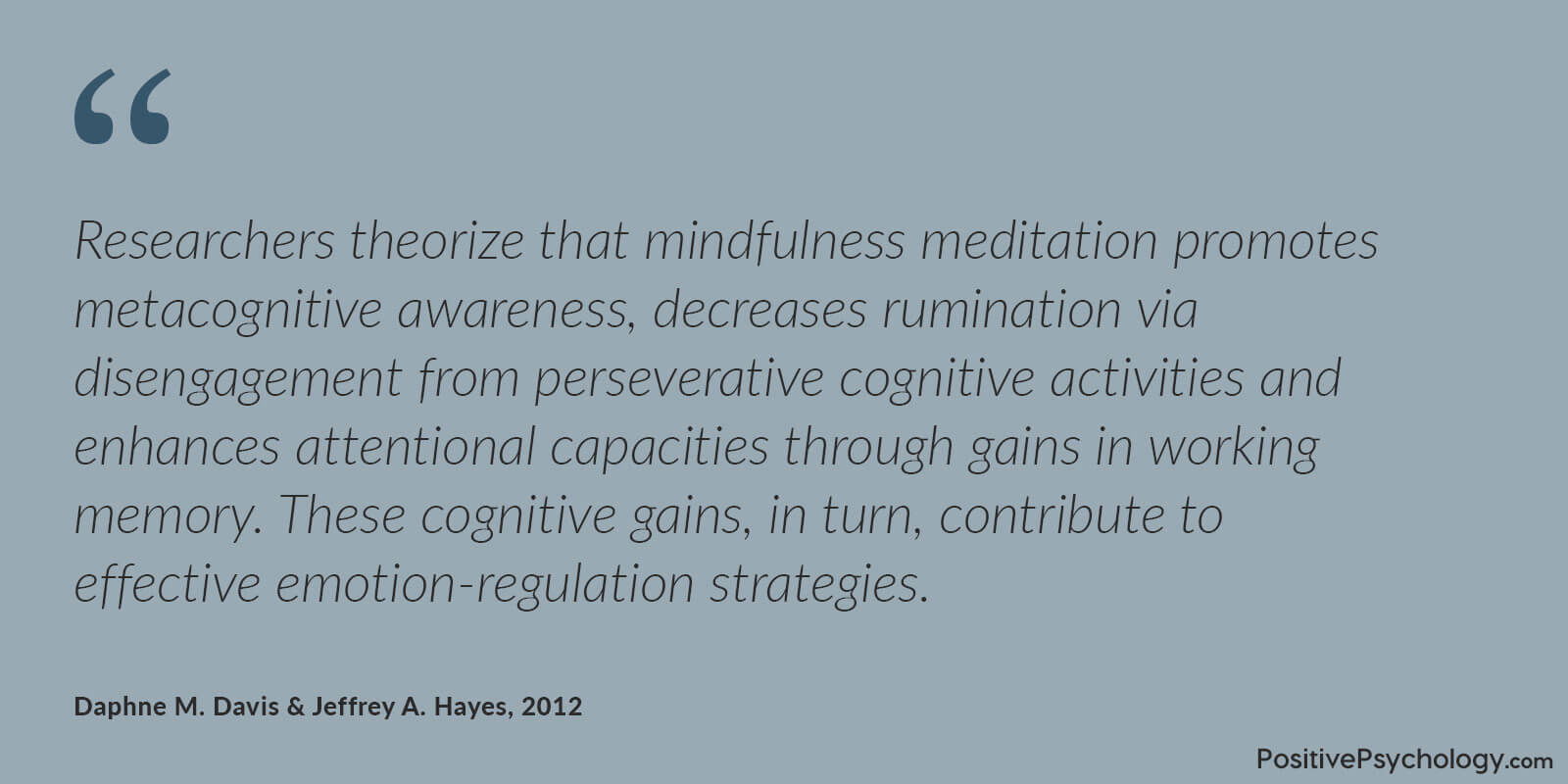 “

Researchers theorize that mindfulness meditation promotes metacognitive awareness, decreases rumination via disengagement from perseverative cognitive activities and enhances attentional capacities through gains in working memory. These cognitive gains, in turn, contribute to effective emotion-regulation strategies.

Daphne M. Davis & Jeffrey A. Hayes, 2012

PositivePsychology.com